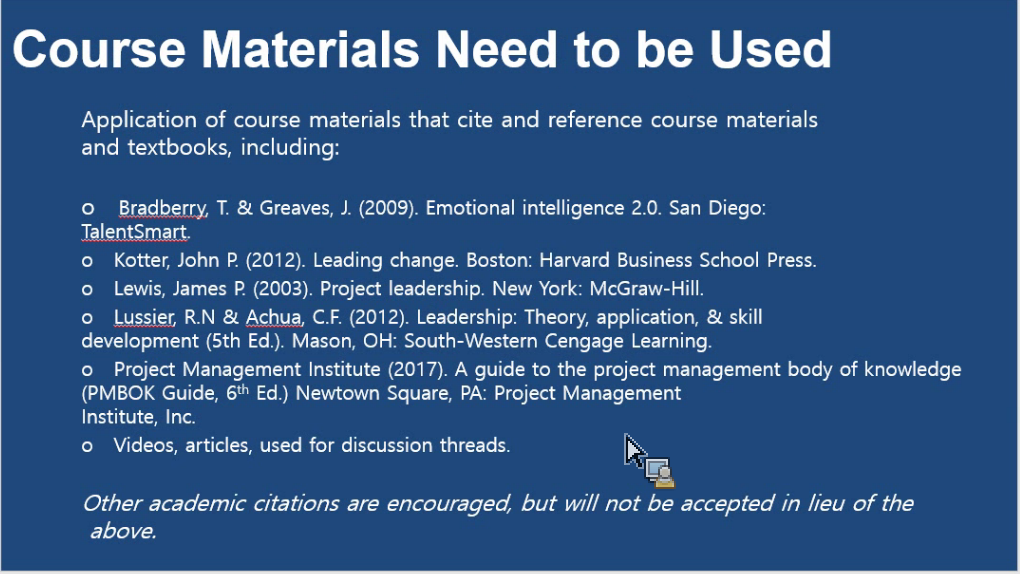 Course Materials Need to be Used

Application of course materials that cite and reference course materials and textbooks, including:

o Bradberry, T. & Greaves, J. (2009). Emotional intelligence 2.0. San Diego: TalentSmart.
o Kotter, John P. (2012). Leading change. Boston: Harvard Business School Press.
o Lewis, James P. (2003). Project leadership. New York: McGraw-Hill.
o Lussier, R.N & Achua, C.F. (2012). Leadership: Theory, application, & skill development (5th Ed.). Mason, OH: South-Western Cengage Learning.
o Project Management Institute (2017). A guide to the project management body of knowledge (PMBOK Guide, $6^{th}$ Ed.) Newtown Square, PA: Project Management Institute, Inc.
o Videos, articles, used for discussion threads.

Other academic citations are encouraged, but will not be accepted in lieu of the above.